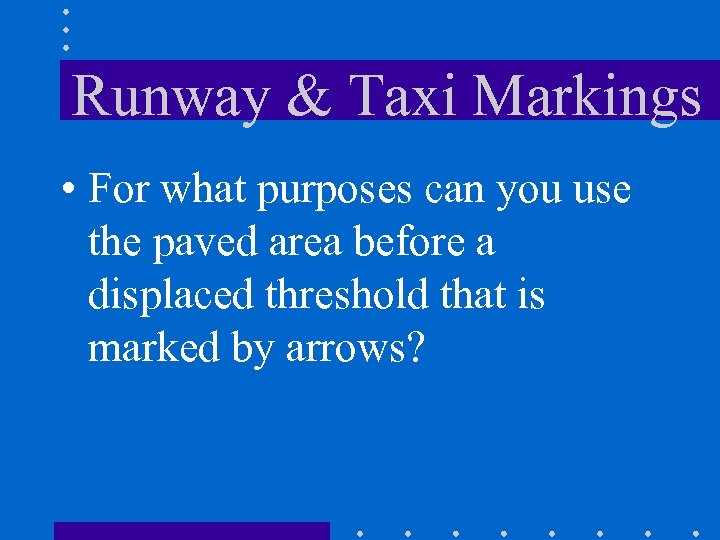 Runway & Taxi Markings

• For what purposes can you use the paved area before a displaced threshold that is marked by arrows?